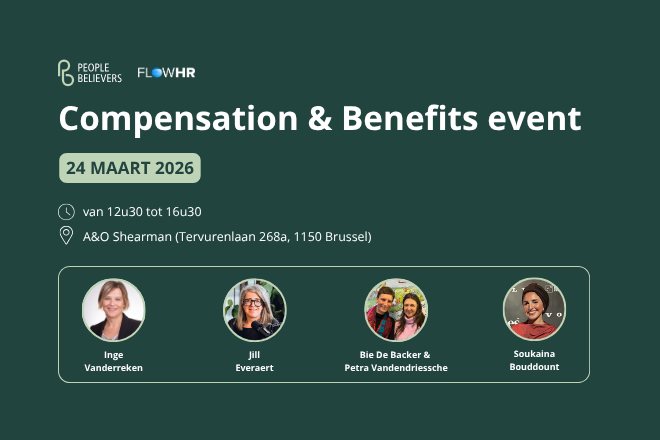 PEOPLE BELIEVERS FLOWHR

Compensation & Benefits event

24 MAART 2026

van 12u30 tot 16u30

A&O Shearman (Tervurenlaan 268a, 1150 Brussel)

Inge Vanderreken

Jill Everaert

Bie De Backer & Petra Vandendriessche

Soukaina Bouddount